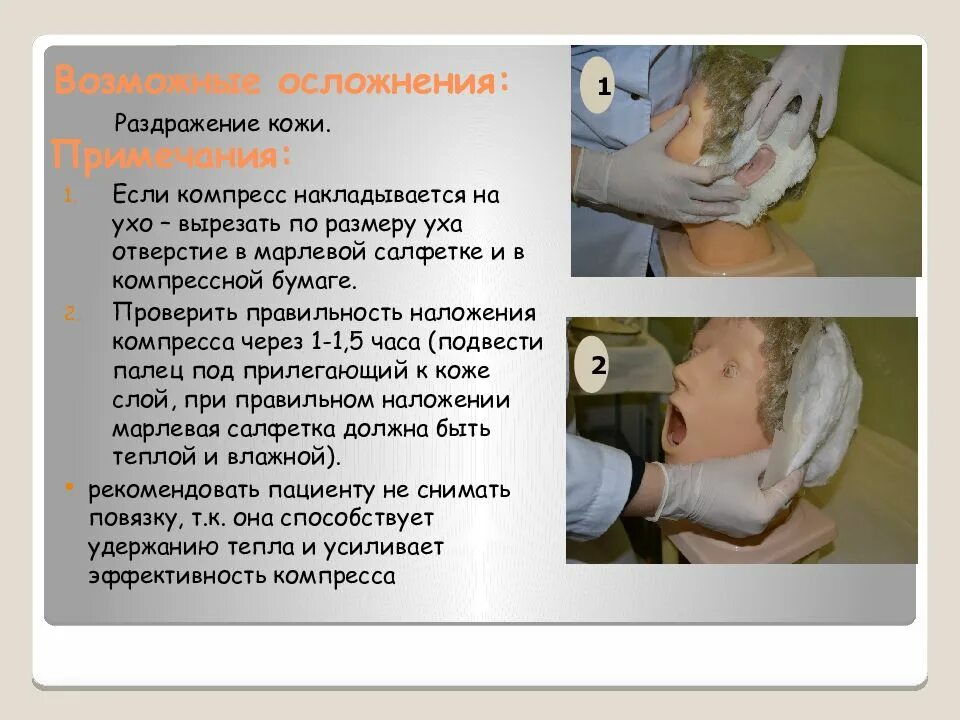 Возможные осложнения:

Раздражение кожи.

Примечания:

1. Если компресс накладывается на ухо – вырезать по размеру уха отверстие в марлевой салфетке и в компрессной бумаге.

2. Проверить правильность наложения компресса через 1-1,5 часа (подвести палец под прилегающий к коже слой, при правильном наложении марлевая салфетка должна быть теплой и влажной).

• рекомендовать пациенту не снимать повязку, т.к. она способствует удержанию тепла и усиливает эффективность компресса

1

2